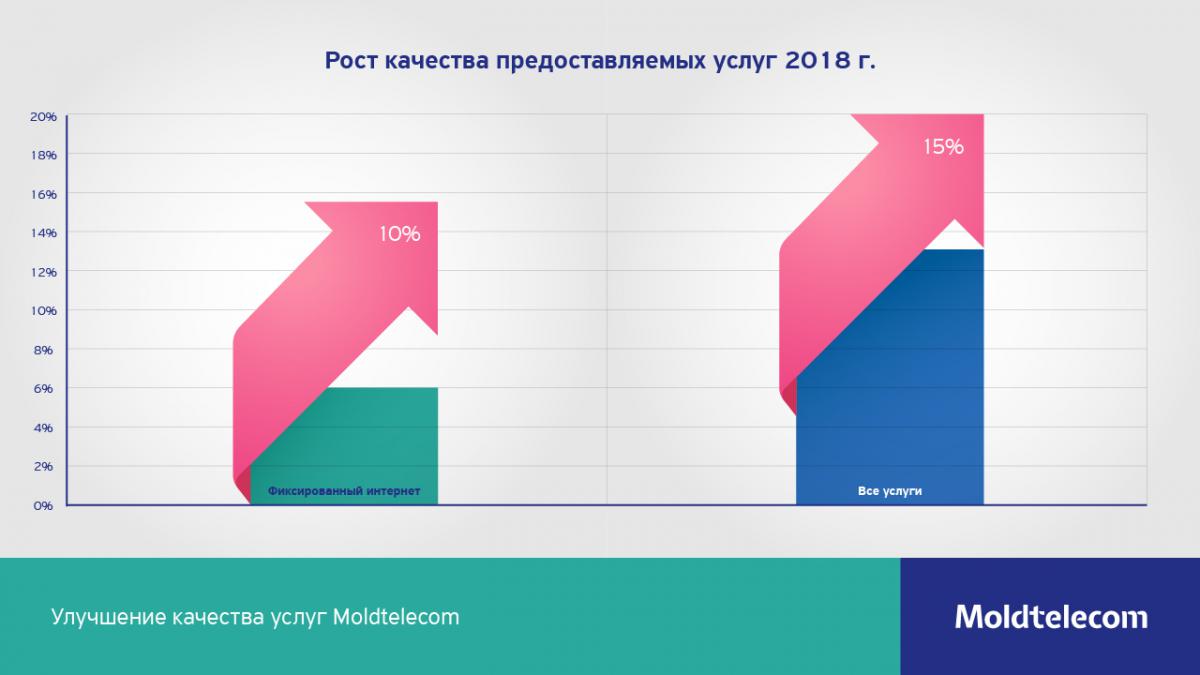 Рост качества предоставляемых услуг 2018 г.

20%
18%
16%
14%
12%
10%
8%
6%
4%
2%
0%

10%

15%

Фиксированный интернет

Все услуги

Улучшение качества услуг Moldtelecom

Moldtelecom